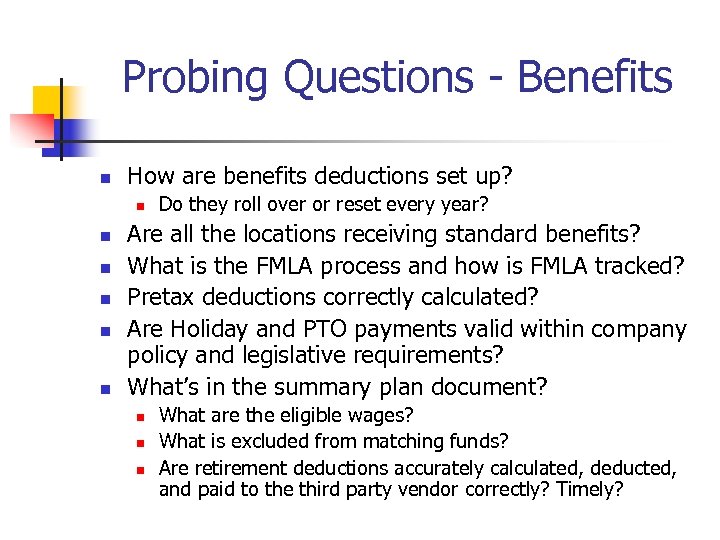 Probing Questions - Benefits

- How are benefits deductions set up?
  - Do they roll over or reset every year?
- Are all the locations receiving standard benefits?
- What is the FMLA process and how is FMLA tracked?
- Pretax deductions correctly calculated?
- Are Holiday and PTO payments valid within company policy and legislative requirements?
- What's in the summary plan document?
  - What are the eligible wages?
  - What is excluded from matching funds?
  - Are retirement deductions accurately calculated, deducted, and paid to the third party vendor correctly? Timely?